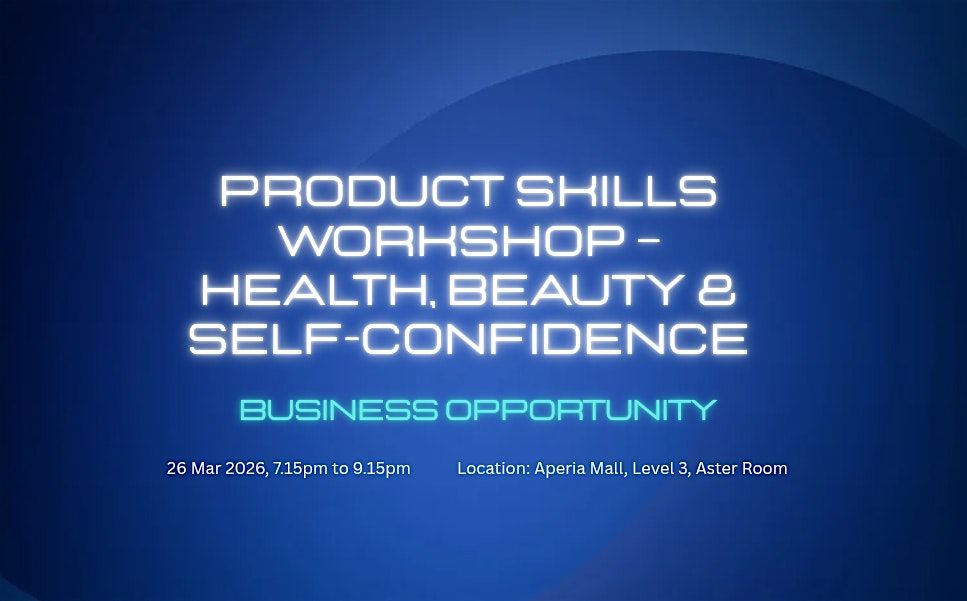 PRODUCT SKILLS WORKSHOP – HEALTH, BEAUTY & SELF-CONFIDENCE

BUSINESS OPPORTUNITY

26 Mar 2026, 7.15pm to 9.15pm

Location: Aperia Mall, Level 3, Aster Room